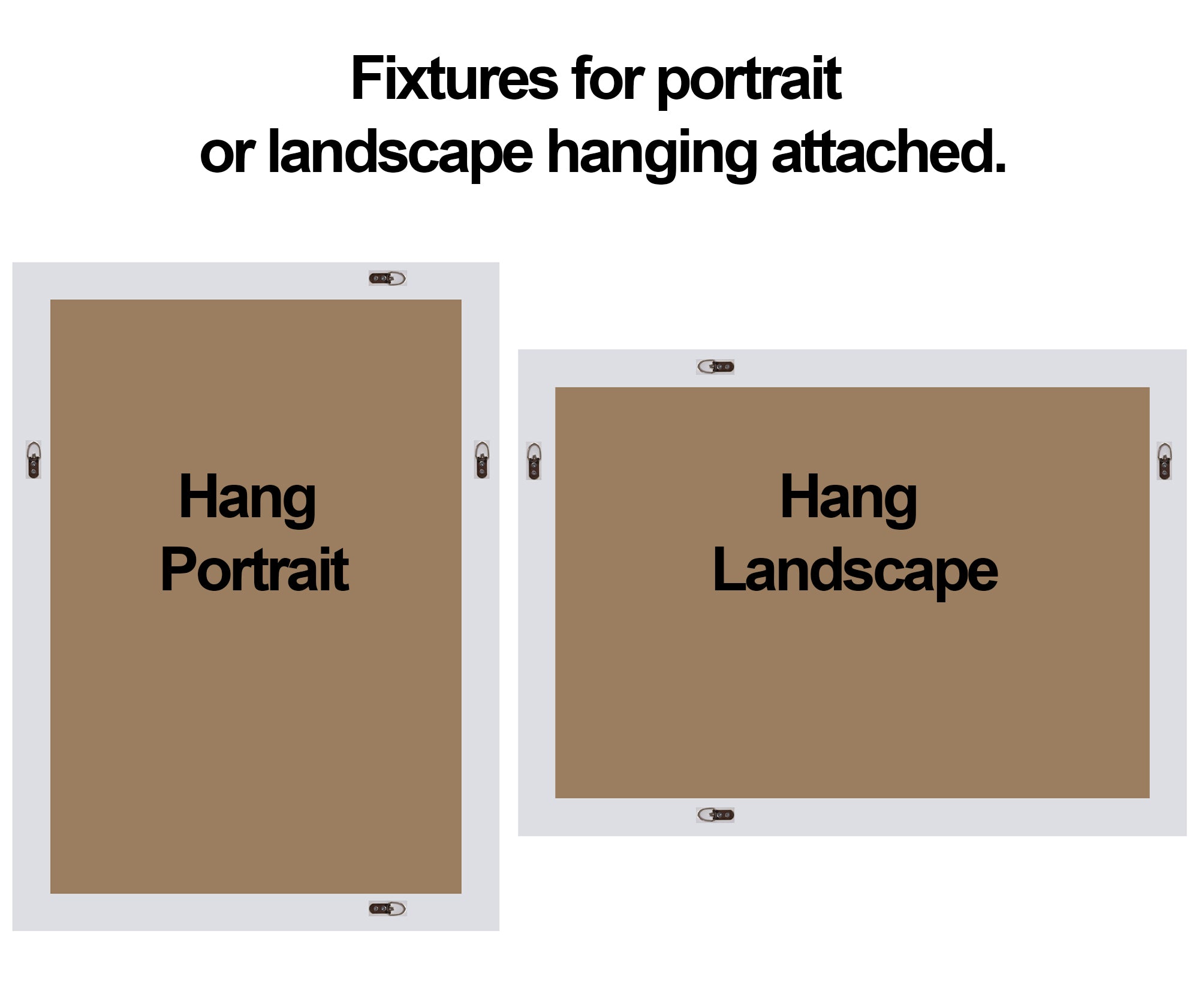 Fixtures for portrait or landscape hanging attached.

Hang Portrait

Hang Landscape